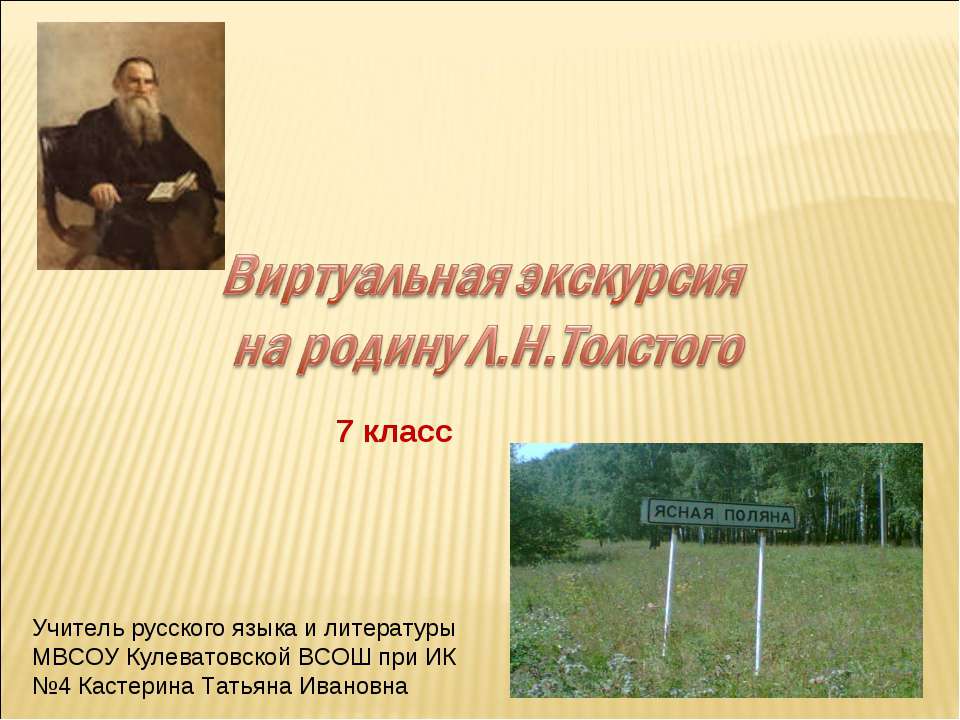 Виртуальная экскурсия на родину Л.Н.Толстого

7 класс

ЯСНАЯ ПОЛЯНА

Учитель русского языка и литературы МВСОУ Кулеватовской ВСОШ при ИК №4 Кастерина Татьяна Ивановна